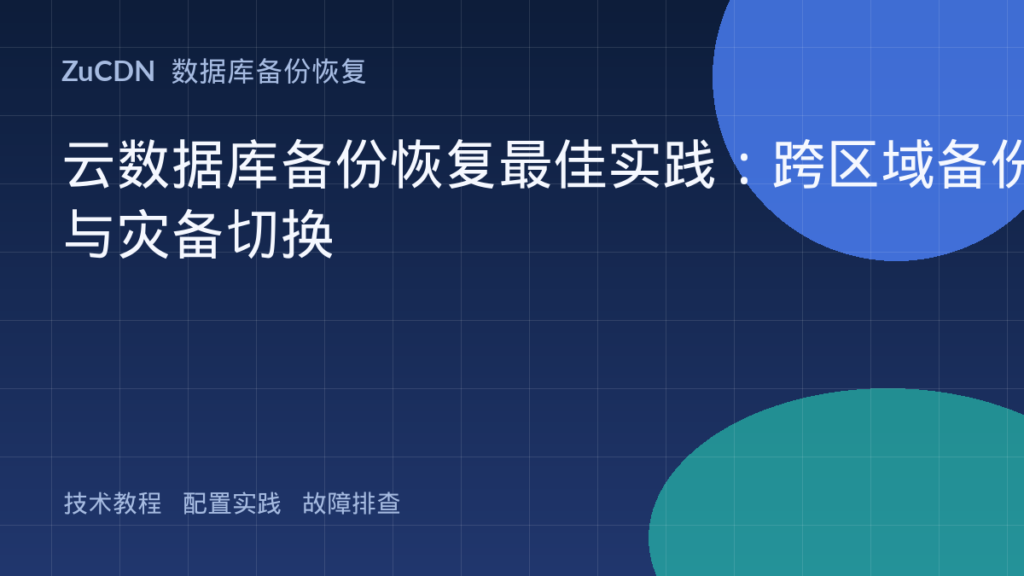 ZuCDN 数据库备份恢复

云数据库备份恢复最佳实践：跨区域备份与灾备切换

技术教程 配置实践 故障排查